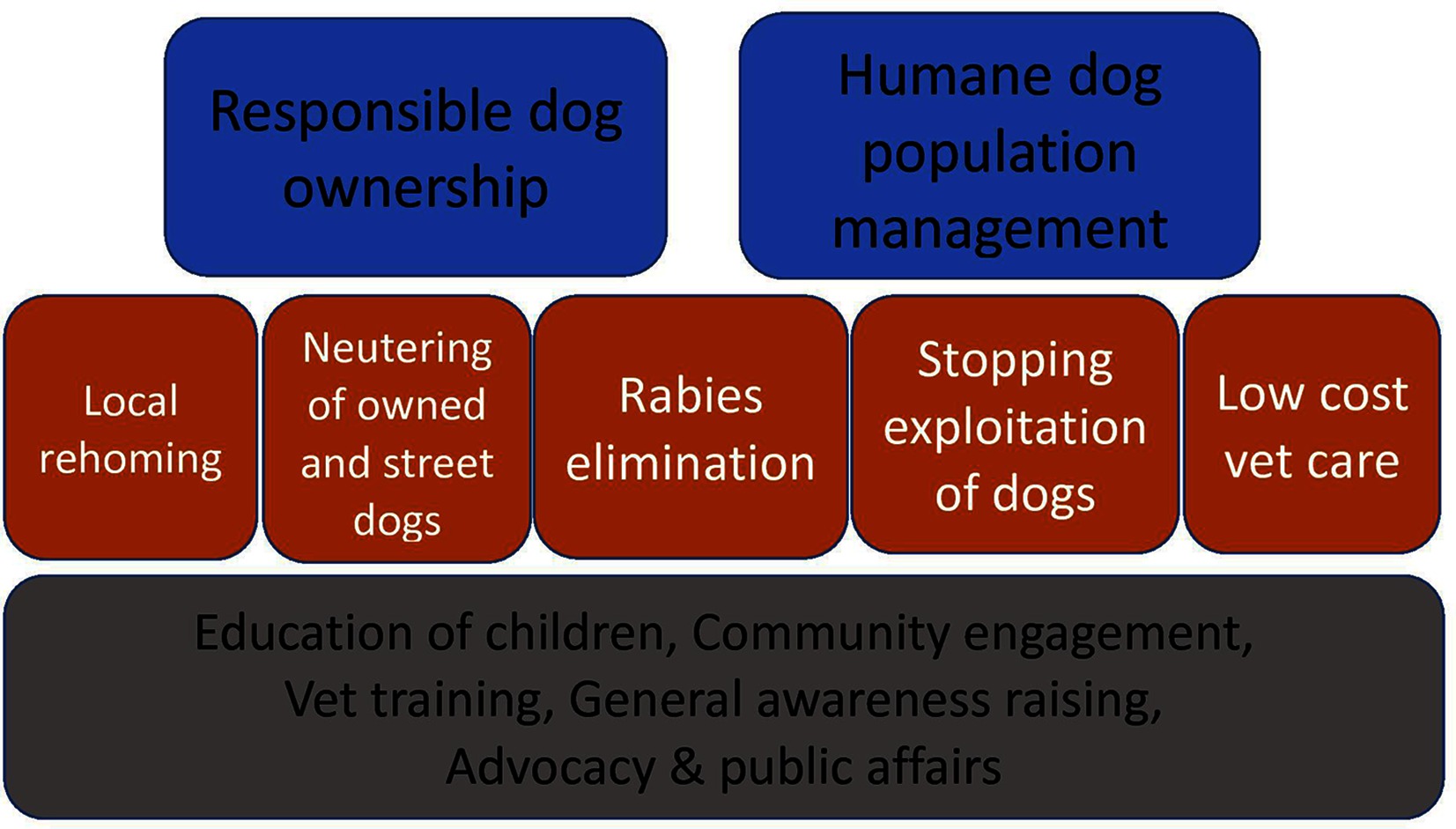 Responsible dog ownership

Humane dog population management

Local rehoming

Neutering of owned and street dogs

Rabies elimination

Stopping exploitation of dogs

Low cost vet care

Education of children, Community engagement, Vet training, General awareness raising, Advocacy & public affairs